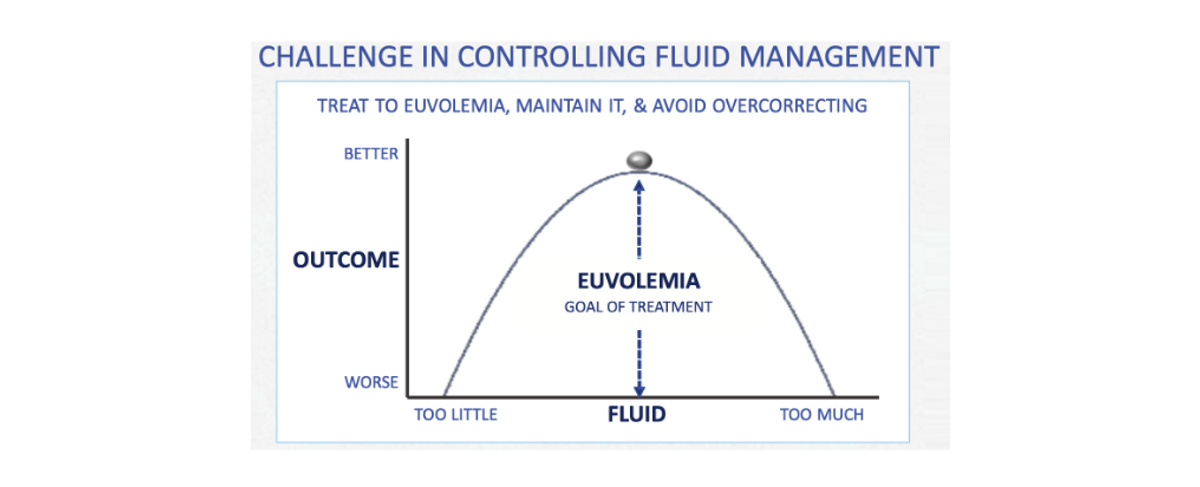 CHALLENGE IN CONTROLLING FLUID MANAGEMENT

TREAT TO EUVOLEMIA, MAINTAIN IT, & AVOID OVERCORRECTING

BETTER

OUTCOME

WORSE

EUVOLEMIA
GOAL OF TREATMENT

TOO LITTLE
FLUID
TOO MUCH